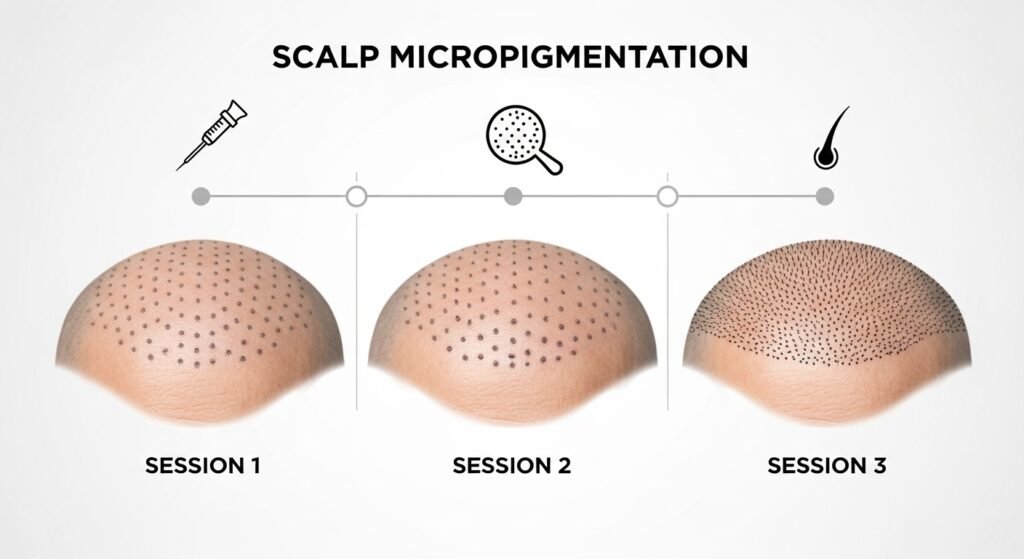 SCALP MICROPIGMENTATION

SESSION 1

SESSION 2

SESSION 3